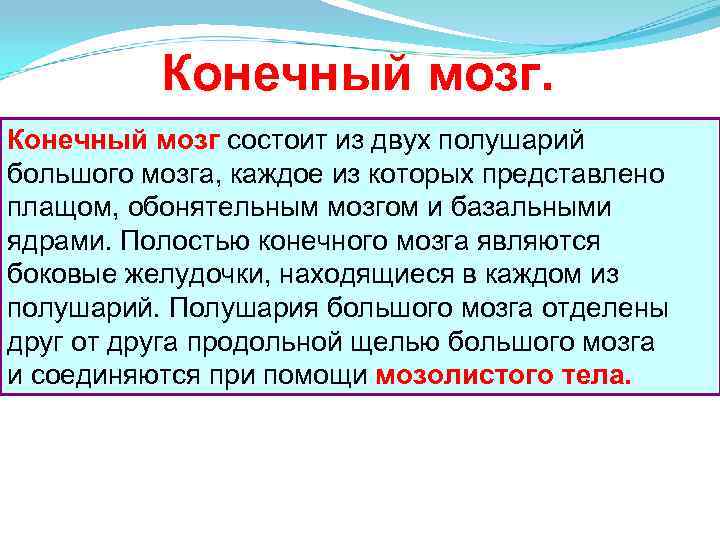 Конечный мозг.

Конечный мозг состоит из двух полушарий большого мозга, каждое из которых представлено плащом, обонятельным мозгом и базальными ядрами. Полостью конечного мозга являются боковые желудочки, находящиеся в каждом из полушарий. Полушария большого мозга отделены друг от друга продольной щелью большого мозга и соединяются при помощи мозолистого тела.